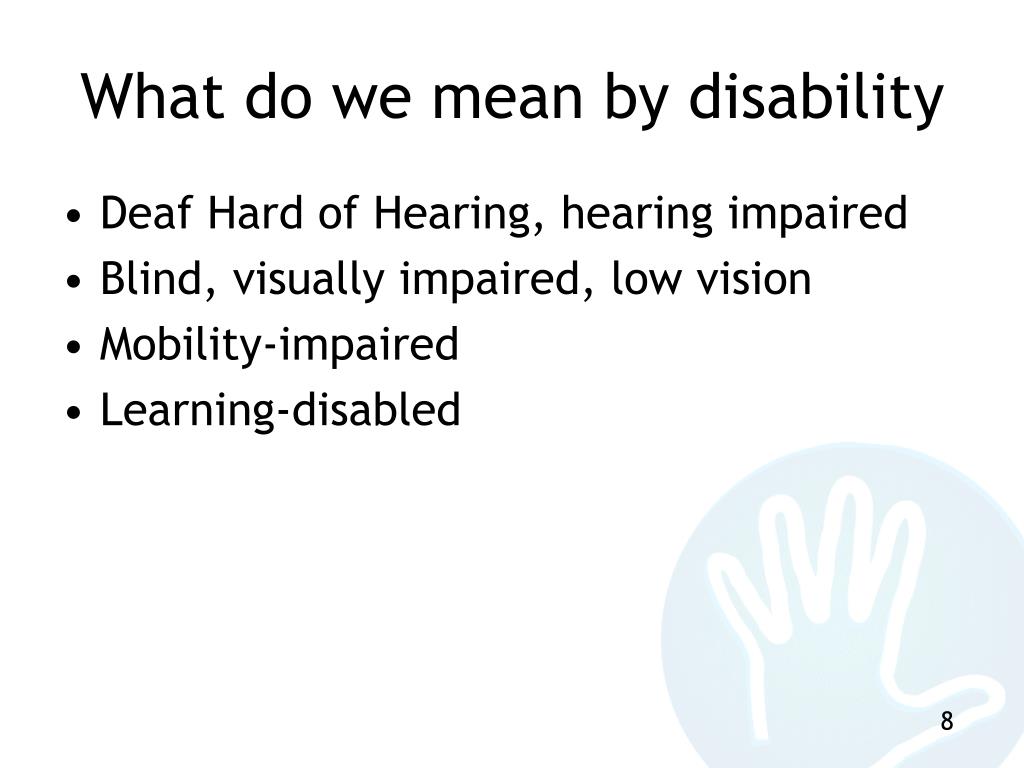 What do we mean by disability

• Deaf Hard of Hearing, hearing impaired
• Blind, visually impaired, low vision
• Mobility-impaired
• Learning-disabled

8